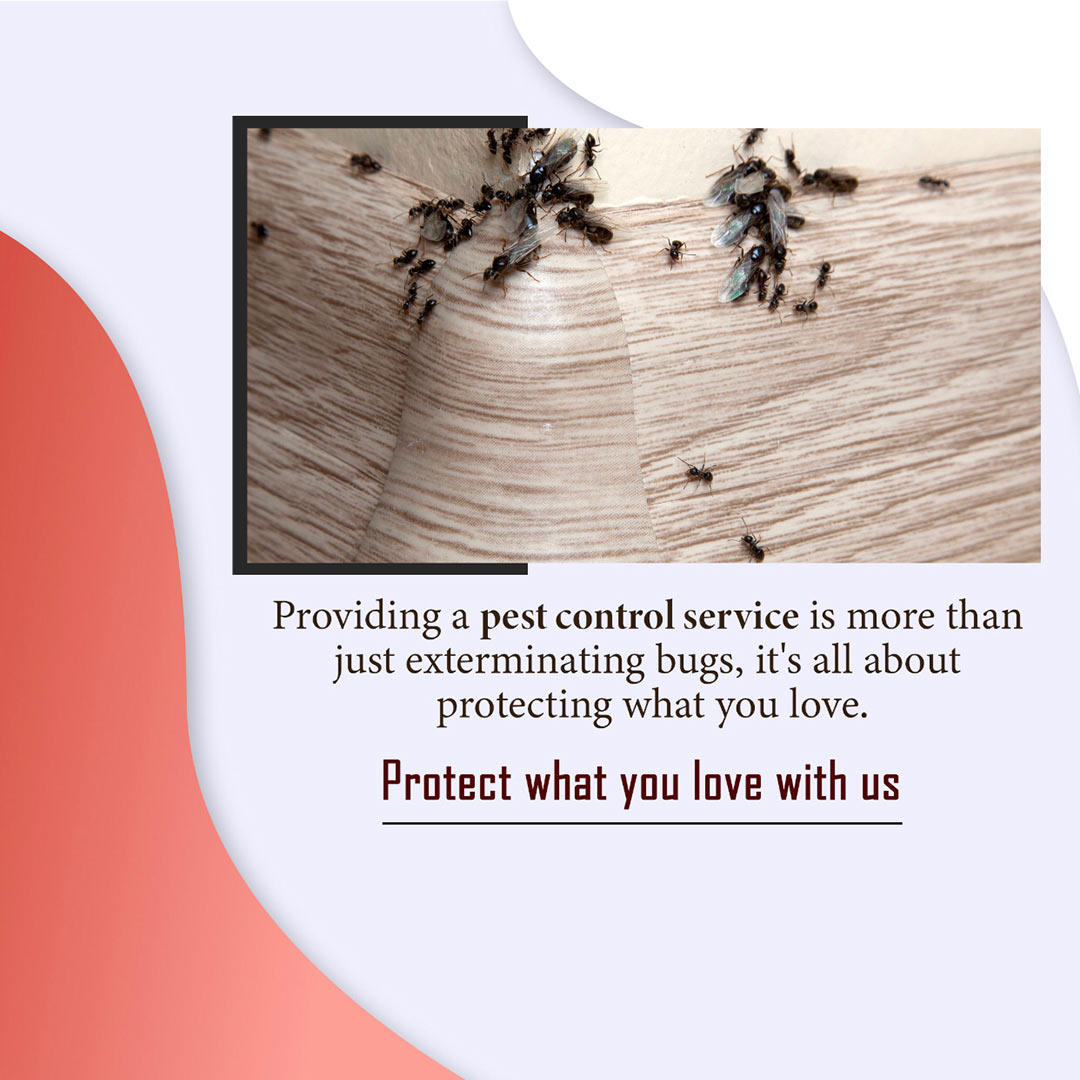 Providing a pest control service is more than just exterminating bugs, it's all about protecting what you love.

Protect what you love with us